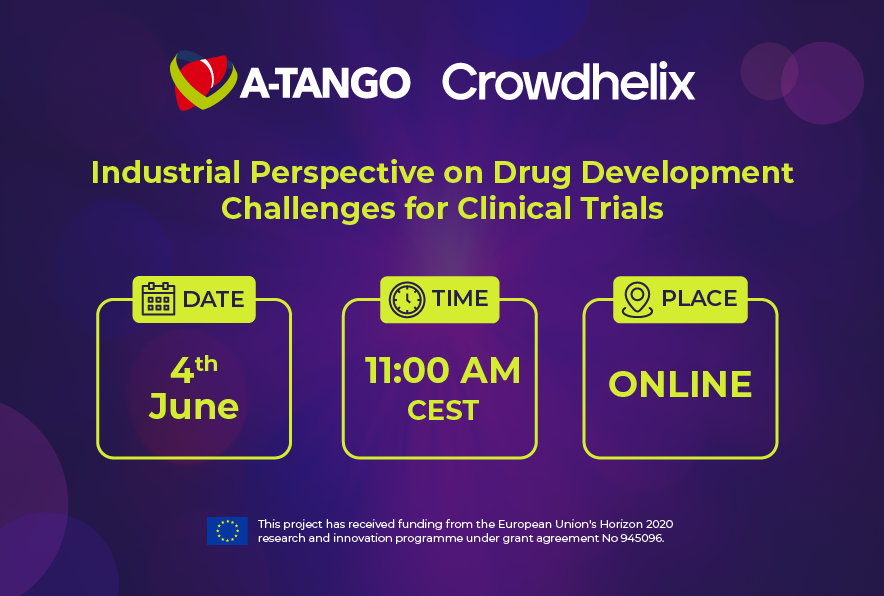 A-TANGO Crowdhelix

Industrial Perspective on Drug Development Challenges for Clinical Trials

DATE

4th June

TIME

11:00 AM CEST

PLACE

ONLINE

This project has received funding from the European Union's Horizon 2020 research and innovation programme under grant agreement No 945096.